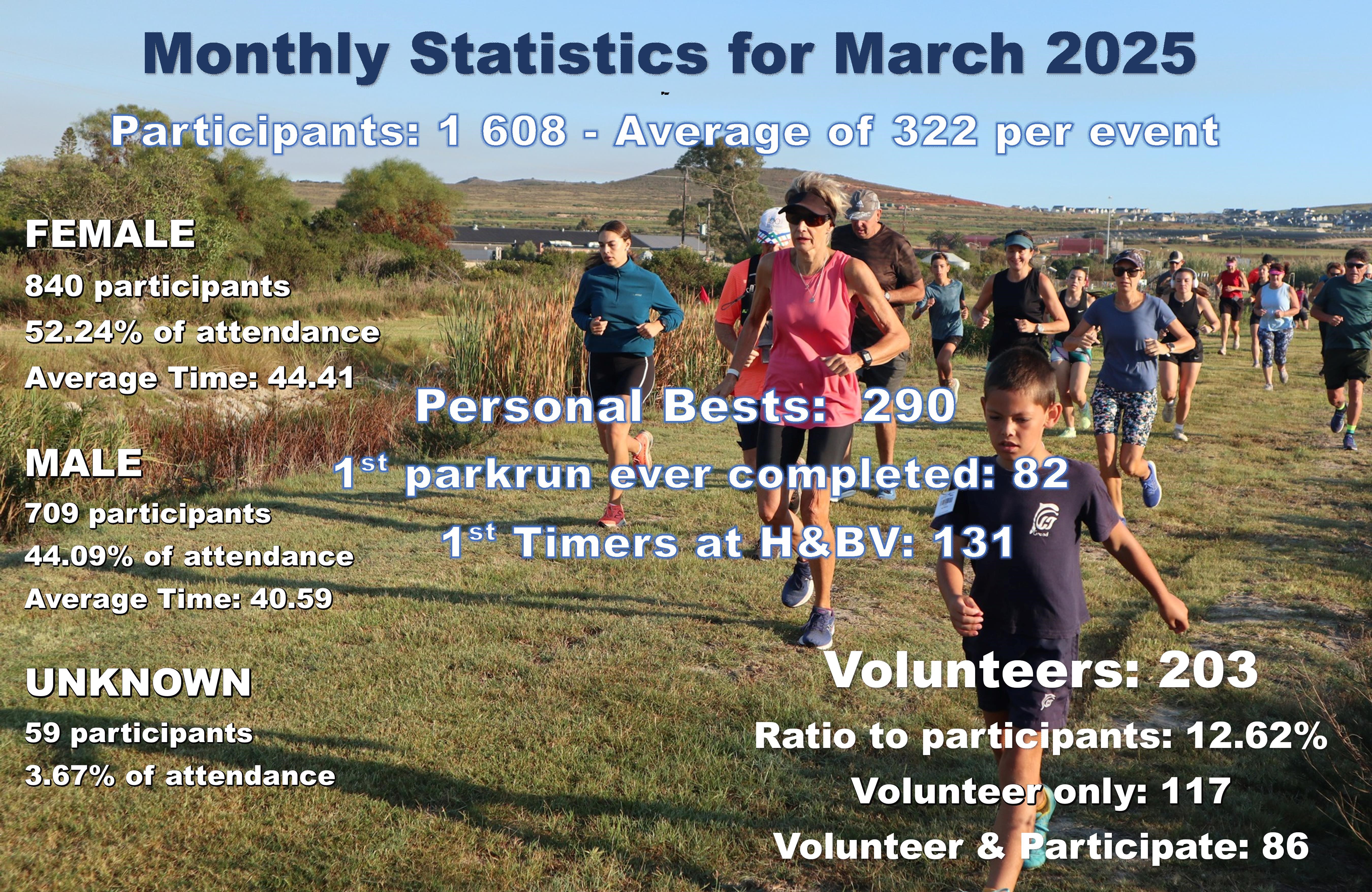 Monthly Statistics for March 2025

Participants: 1 608 - Average of 322 per event

FEMALE
840 participants
52.24% of attendance
Average Time: 44.41

MALE
709 participants
44.09% of attendance
Average Time: 40.59

UNKNOWN
59 participants
3.67% of attendance

Personal Bests: 290
1$^{st}$ parkrun ever completed: 82
1$^{st}$ Timers at H&BV: 131

Volunteers: 203
Ratio to participants: 12.62%
Volunteer only: 117
Volunteer & Participate: 86